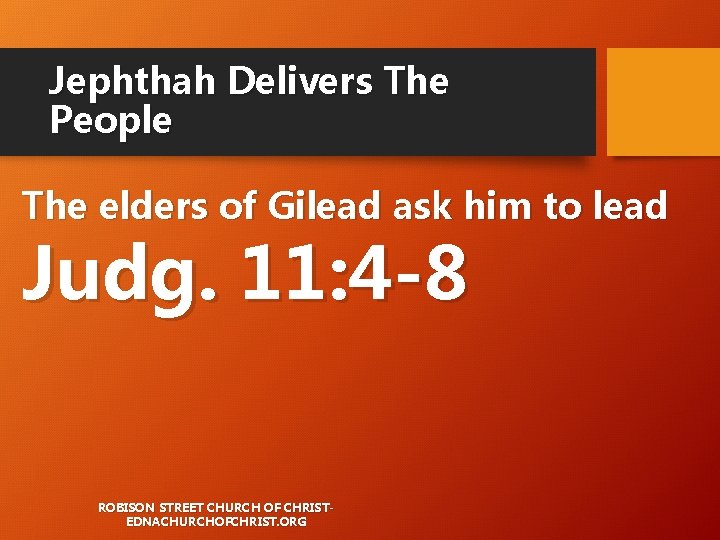 Jephthah Delivers The People

The elders of Gilead ask him to lead

Judg. 11:4-8

ROBISON STREET CHURCH OF CHRIST-
EDNACHURCHOFCHRIST.ORG